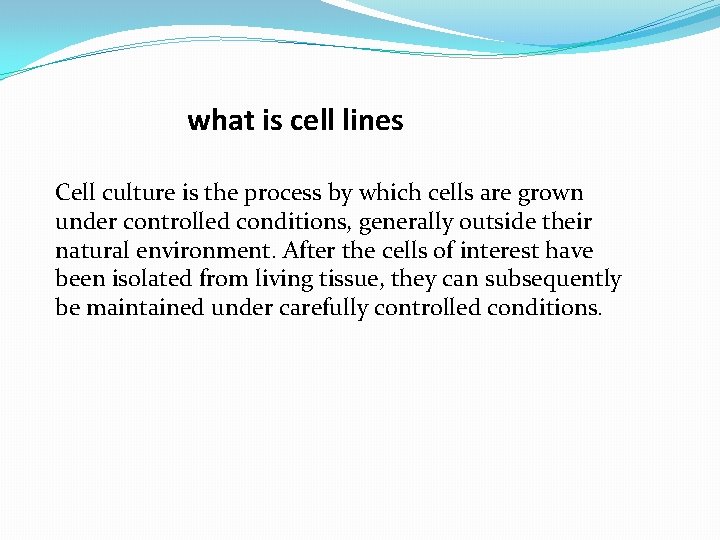 what is cell lines

Cell culture is the process by which cells are grown under controlled conditions, generally outside their natural environment. After the cells of interest have been isolated from living tissue, they can subsequently be maintained under carefully controlled conditions.